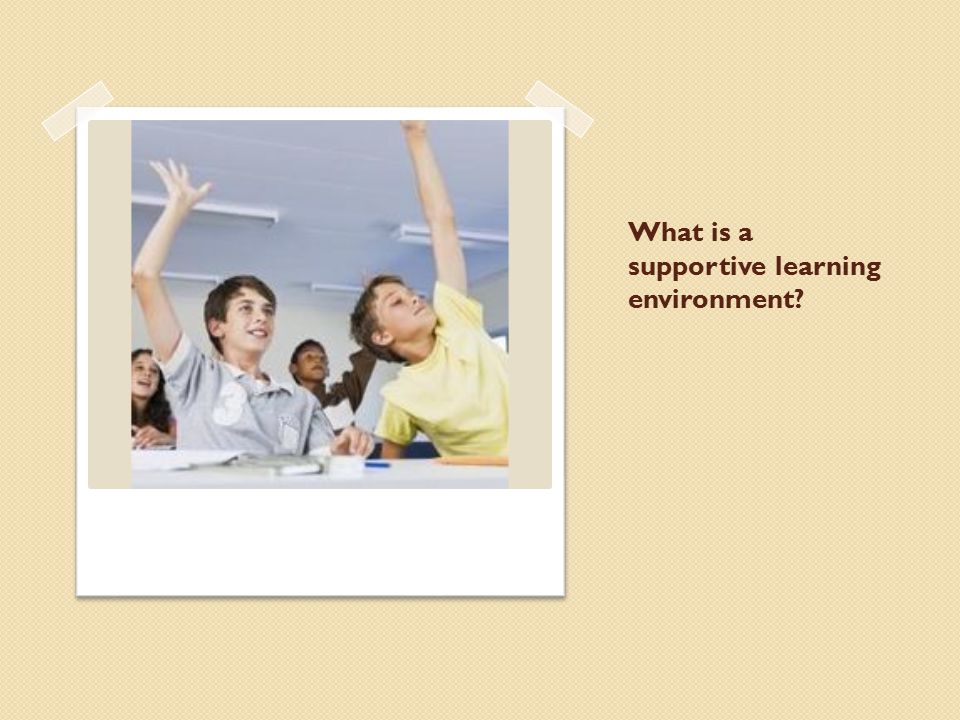 What is a supportive learning environment?